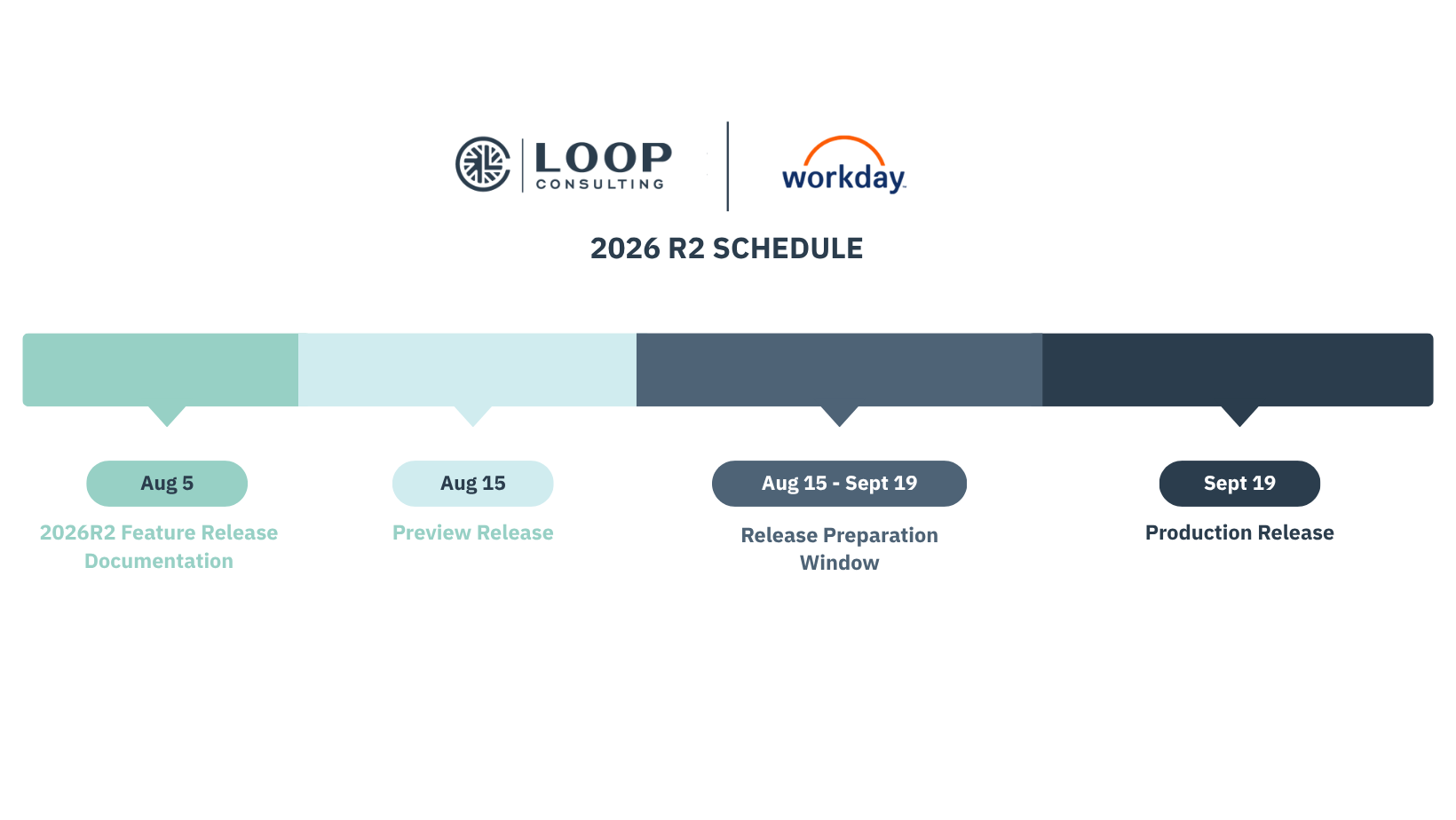 LOOP
CONSULTING

workday.

2026 R2 SCHEDULE

Aug 5

2026R2 Feature Release Documentation

Aug 15

Preview Release

Aug 15 - Sept 19

Release Preparation Window

Sept 19

Production Release